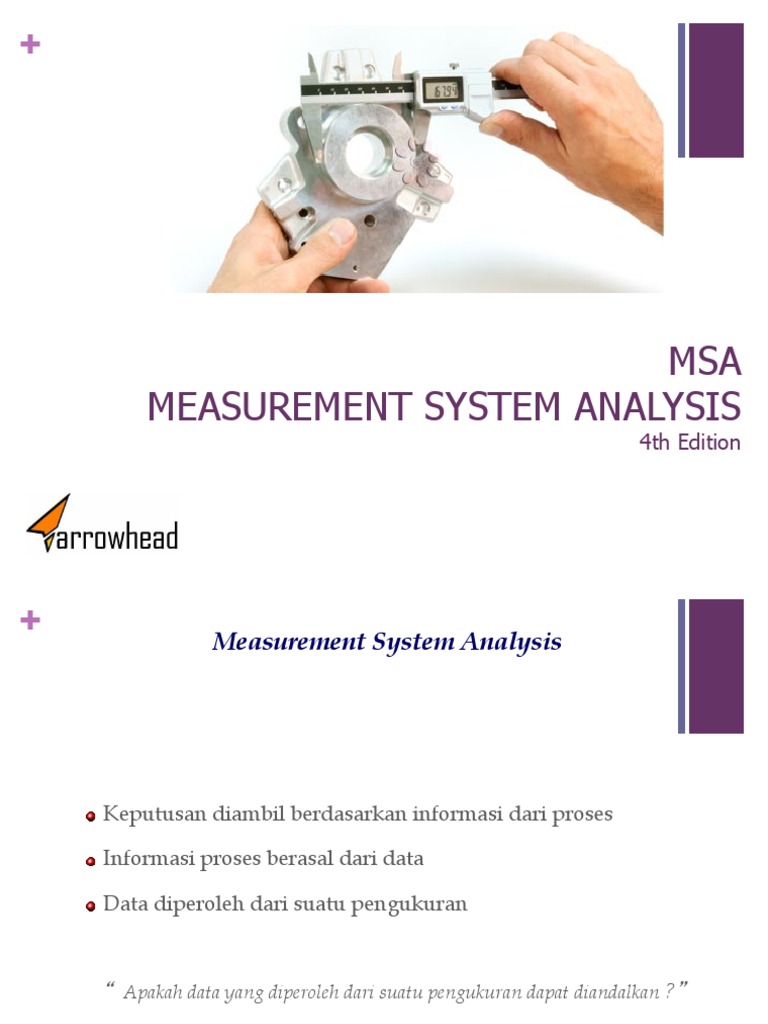 +

67.94

MSA
MEASUREMENT SYSTEM ANALYSIS
4th Edition

arrowhead

+

Measurement System Analysis

Keputusan diambil berdasarkan informasi dari proses

Informasi proses berasal dari data

Data diperoleh dari suatu pengukuran

“ Apakah data yang diperoleh dari suatu pengukuran dapat diandalkan ? ”